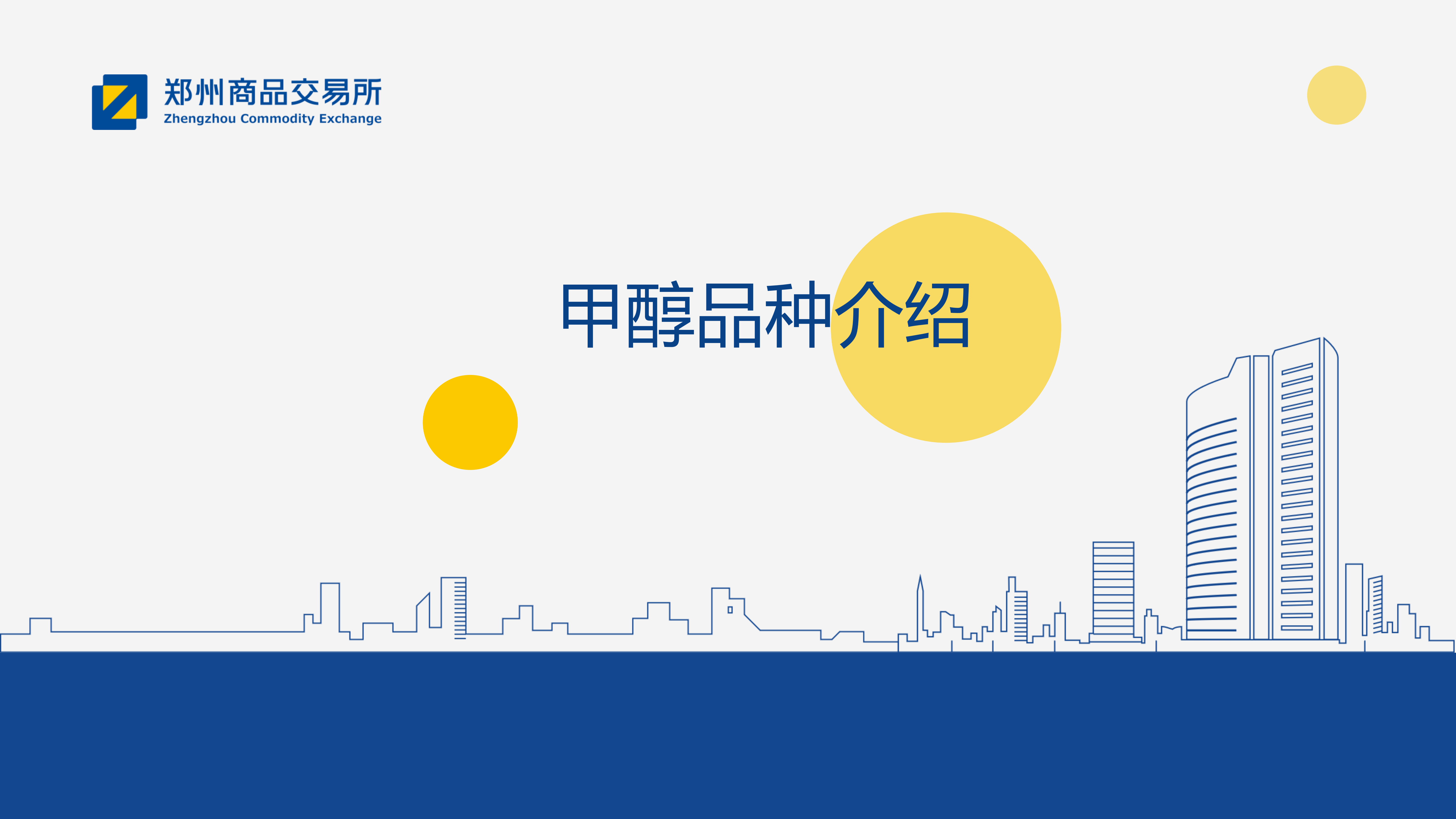 郑州商品交易所
Zhengzhou Commodity Exchange

甲醇品种介绍